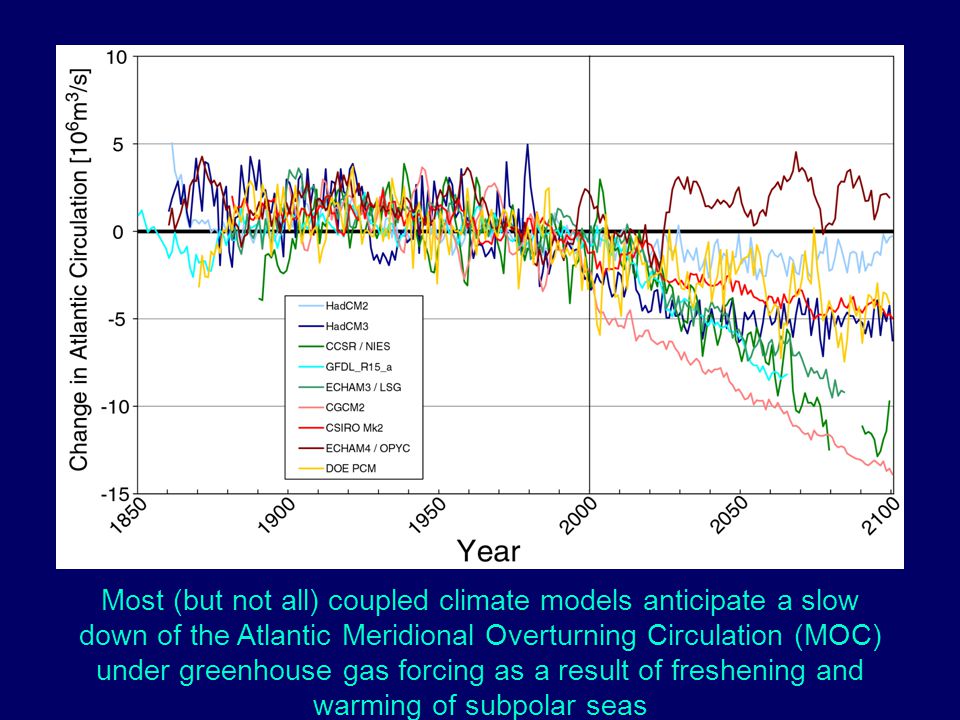 Change in Atlantic Circulation [$10^6 m^3/s$]

10
5
0
-5
-10
-15

HadCM2
HadCM3
CCSR / NIES
GFDL_R15_a
ECHAM3 / LSG
CGCM2
CSIRO Mk2
ECHAM4 / OPYC
DOE PCM

1850
1900
1950
2000
2050
2100

Year

Most (but not all) coupled climate models anticipate a slow down of the Atlantic Meridional Overturning Circulation (MOC) under greenhouse gas forcing as a result of freshening and warming of subpolar seas